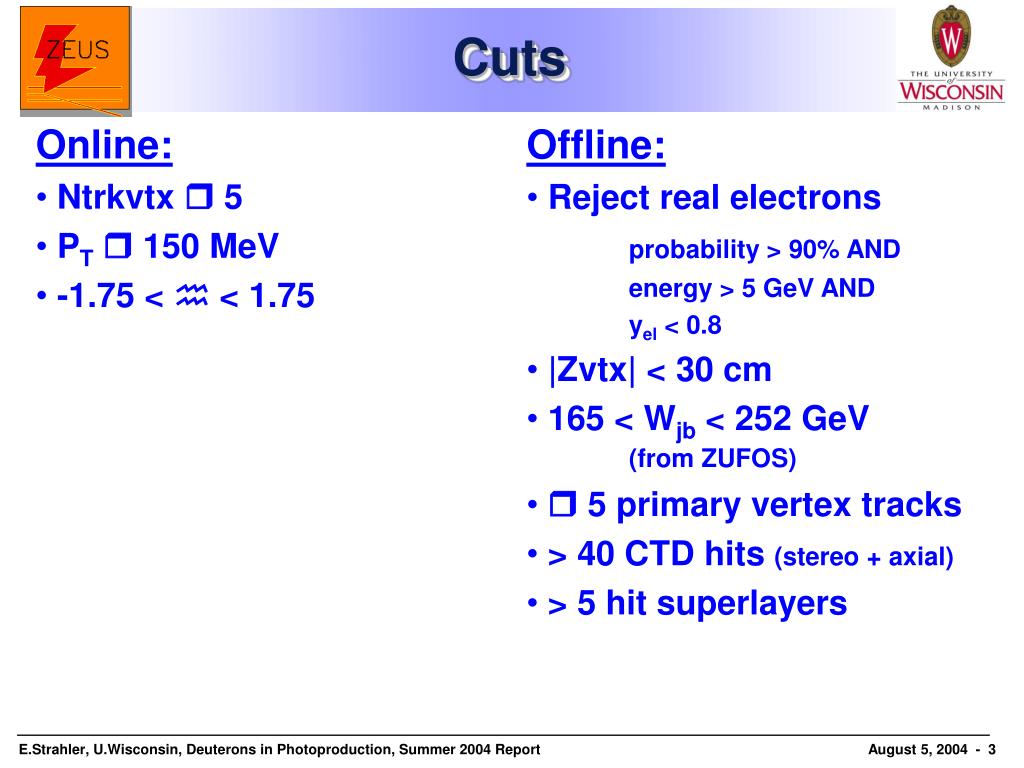 ZEUS

Cuts

THE UNIVERSITY of WISCONSIN MADISON

Online:

• Ntrkvtx ❒ 5

• $P_T$ ❒ 150 MeV

• -1.75 < ♒ < 1.75

Offline:

• Reject real electrons

probability > 90% AND

energy > 5 GeV AND

$y_{el}$ < 0.8

• |Zvtx| < 30 cm

• 165 < $W_{jb}$ < 252 GeV

(from ZUFOS)

• ❒ 5 primary vertex tracks

• > 40 CTD hits (stereo + axial)

• > 5 hit superlayers

E.Strahler, U.Wisconsin, Deuterons in Photoproduction, Summer 2004 Report

August 5, 2004 - 3